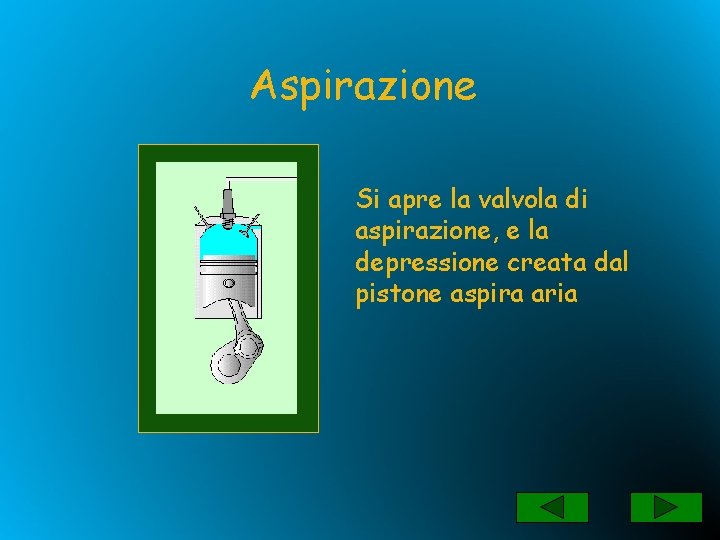 Aspirazione

Si apre la valvola di aspirazione, e la depressione creata dal pistone aspira aria